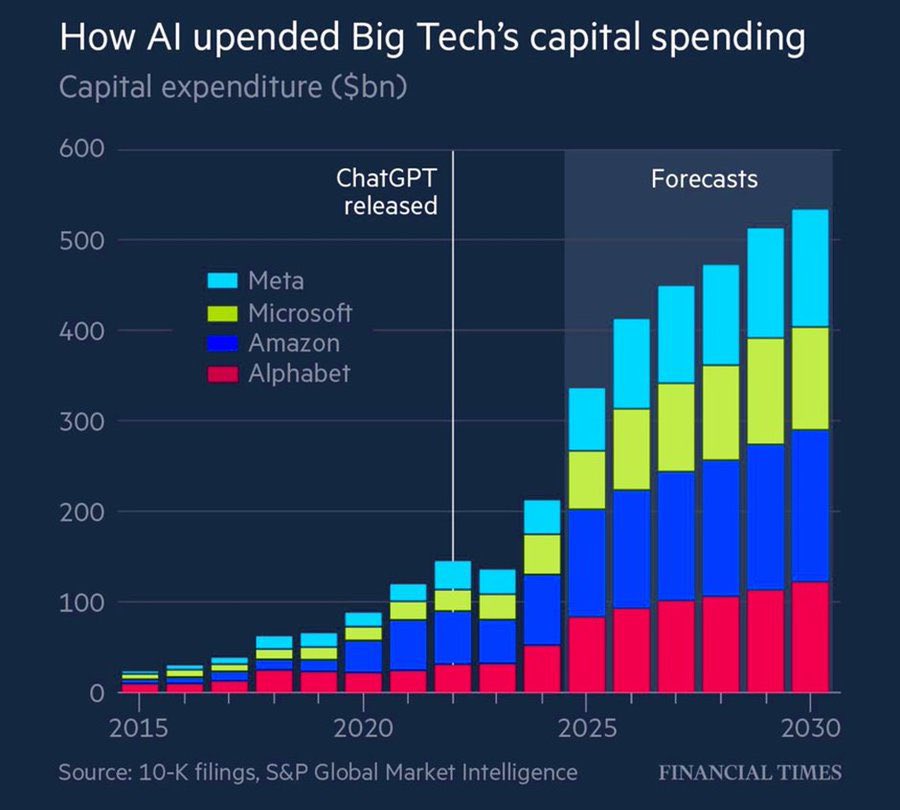 How AI upended Big Tech's capital spending
Capital expenditure ($bn)

600
500
400
300
200
100
0

ChatGPT released

Forecasts

Meta
Microsoft
Amazon
Alphabet

2015
2020
2025
2030

Source: 10-K filings, S&P Global Market Intelligence
FINANCIAL TIMES